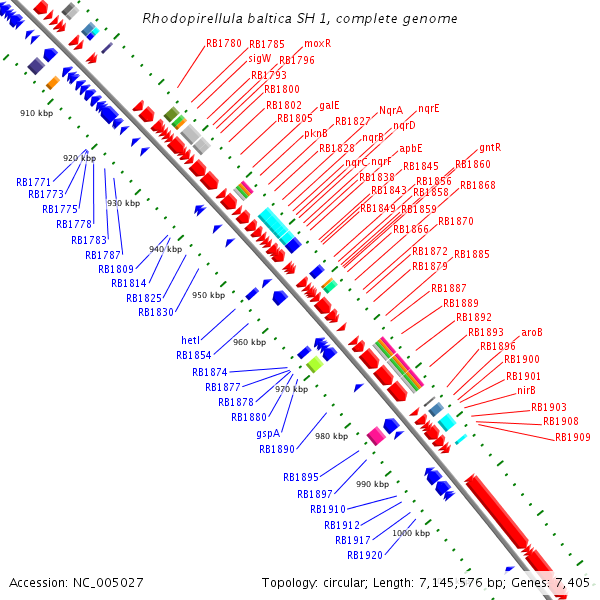 Rhodopirellula baltica SH 1, complete genome

RB1780
RB1785
moxR
sigW
RB1796
RB1793
RB1800
RB1802
galE
RB1805
RB1827
NqrA
nqrE
pknB
nqrD
RB1828
nqrB
apbE
gntR
nqrC
nqrF
RB1845
RB1860
RB1838
RB1856
RB1843
RB1858
RB1868
RB1849
RB1859
RB1866
RB1870
RB1872
RB1885
RB1879
RB1887
RB1889
RB1892
RB1893
aroB
RB1896
RB1900
RB1901
nirB
RB1903
RB1908
RB1909

910 kbp
920 kbp
930 kbp
940 kbp
950 kbp
960 kbp
970 kbp
980 kbp
990 kbp
1000 kbp

RB1771
RB1773
RB1775
RB1778
RB1783
RB1787
RB1809
RB1814
RB1825
RB1830
hetI
RB1854
RB1874
RB1877
RB1878
RB1880
gspA
RB1890
RB1895
RB1897
RB1910
RB1912
RB1917
RB1920

Accession: NC_005027
Topology: circular; Length: 7,145,576 bp; Genes: 7,405